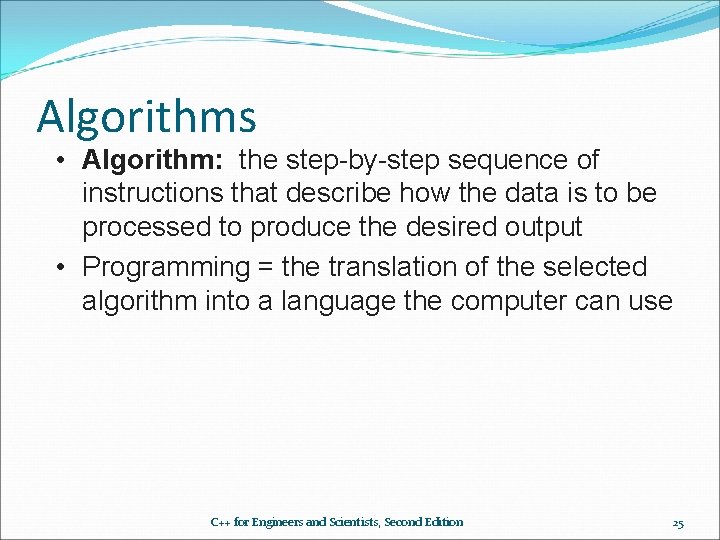 Algorithms

• Algorithm: the step-by-step sequence of instructions that describe how the data is to be processed to produce the desired output

• Programming = the translation of the selected algorithm into a language the computer can use

C++ for Engineers and Scientists, Second Edition

25